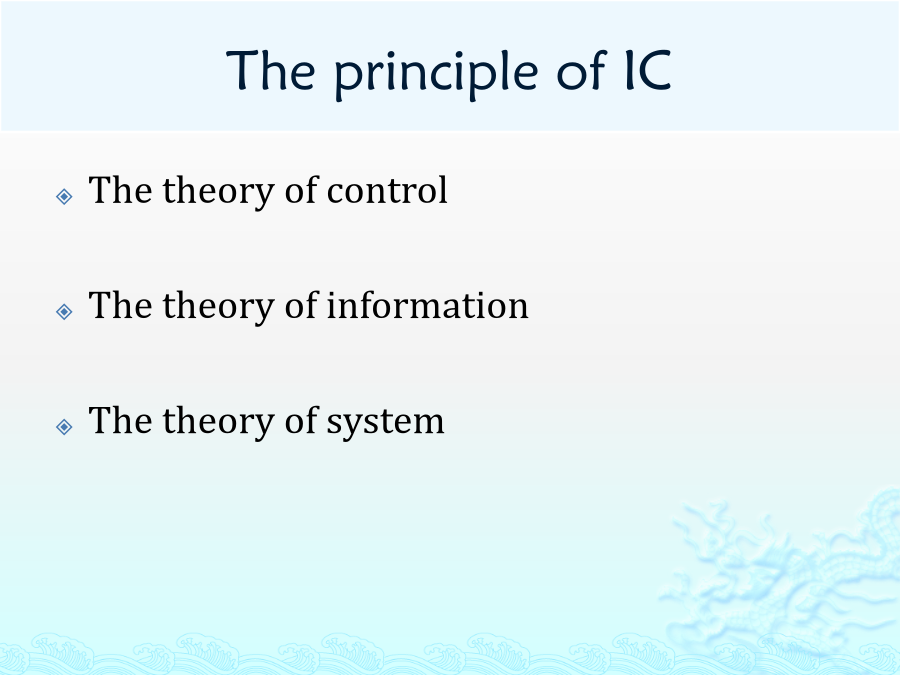 The principle of IC

The theory of control

The theory of information

The theory of system